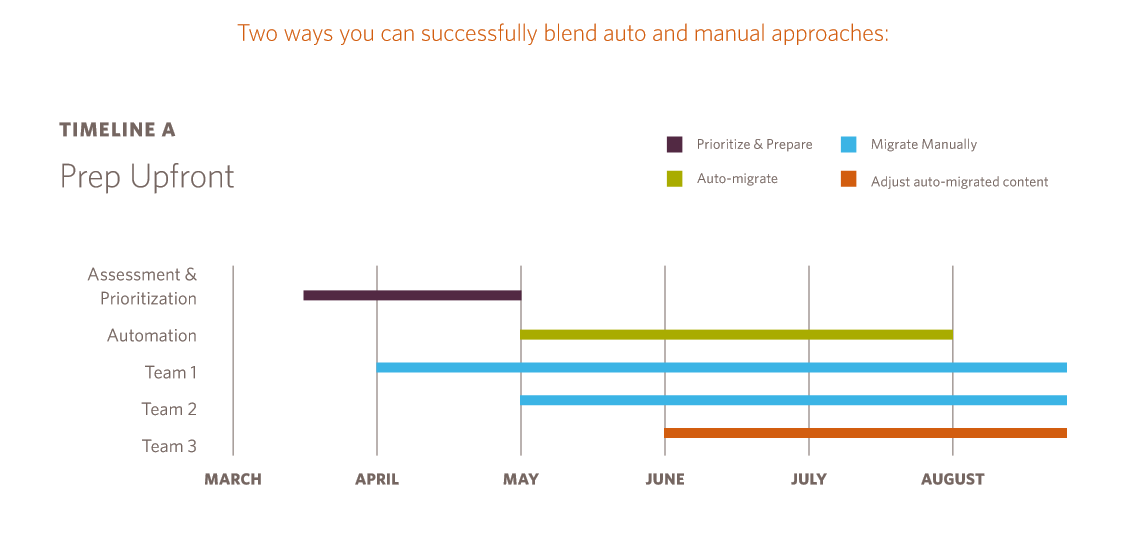 Two ways you can successfully blend auto and manual approaches:

TIMELINE A

Prep Upfront

Prioritize & Prepare

Migrate Manually

Auto-migrate

Adjust auto-migrated content

Assessment & Prioritization

Automation

Team 1

Team 2

Team 3

MARCH

APRIL

MAY

JUNE

JULY

AUGUST